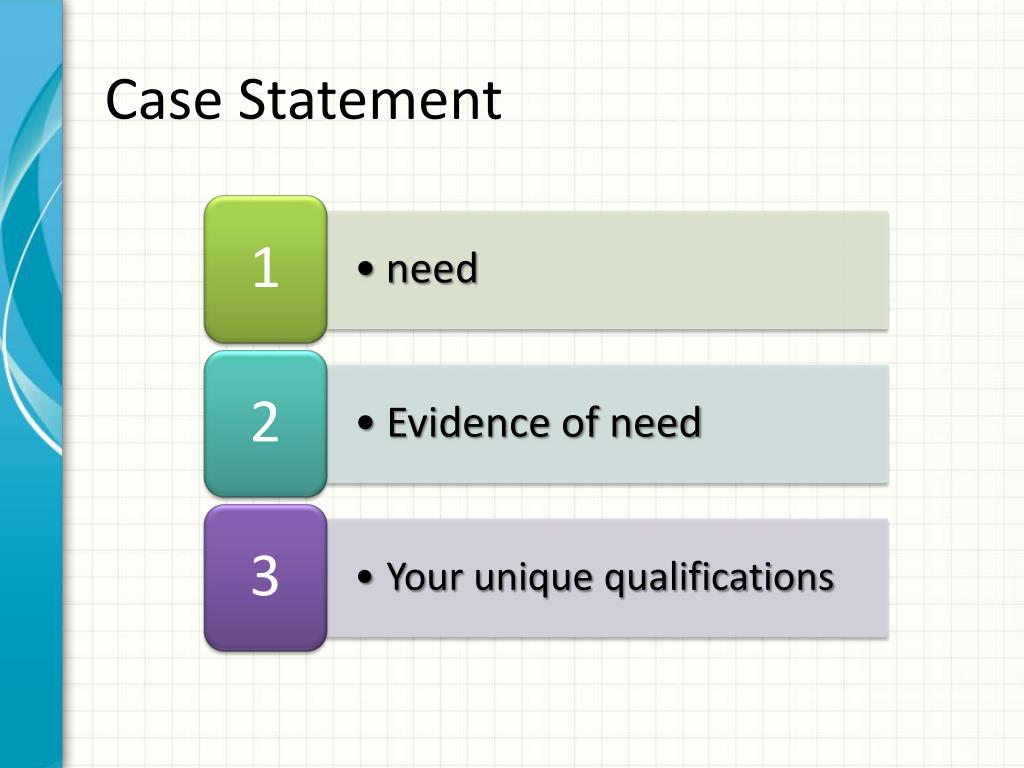 Case Statement

1

• need

2

• Evidence of need

3

• Your unique qualifications